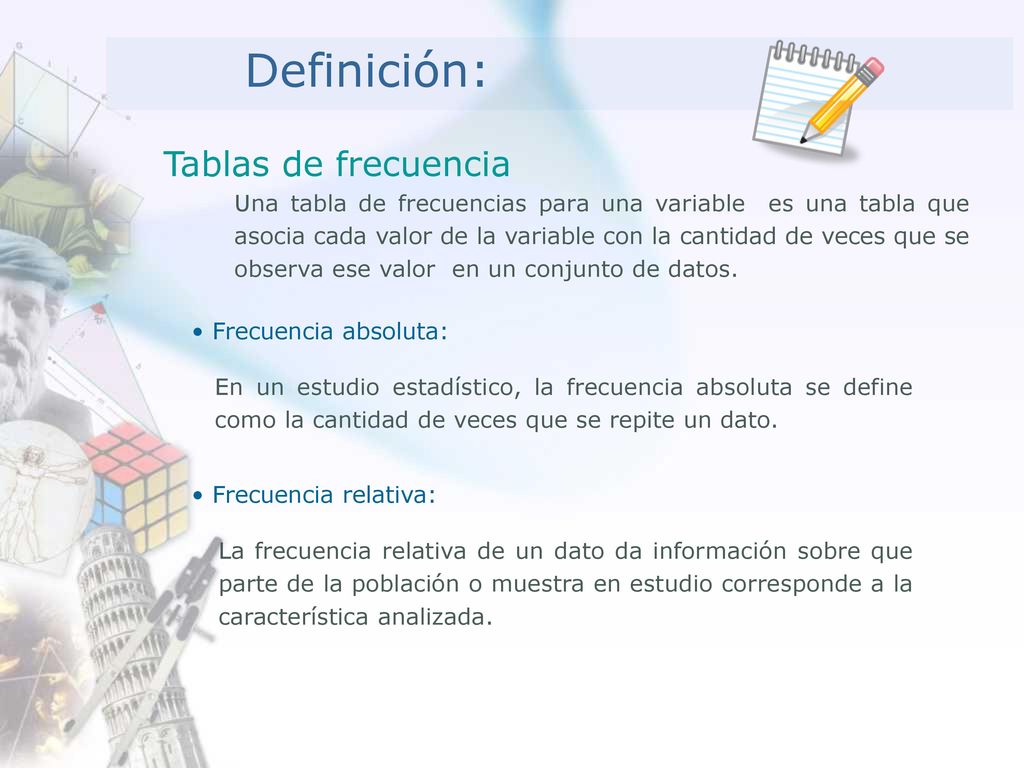 Definición:

Tablas de frecuencia

Una tabla de frecuencias para una variable es una tabla que asocia cada valor de la variable con la cantidad de veces que se observa ese valor en un conjunto de datos.

• Frecuencia absoluta:

En un estudio estadístico, la frecuencia absoluta se define como la cantidad de veces que se repite un dato.

• Frecuencia relativa:

La frecuencia relativa de un dato da información sobre que parte de la población o muestra en estudio corresponde a la característica analizada.